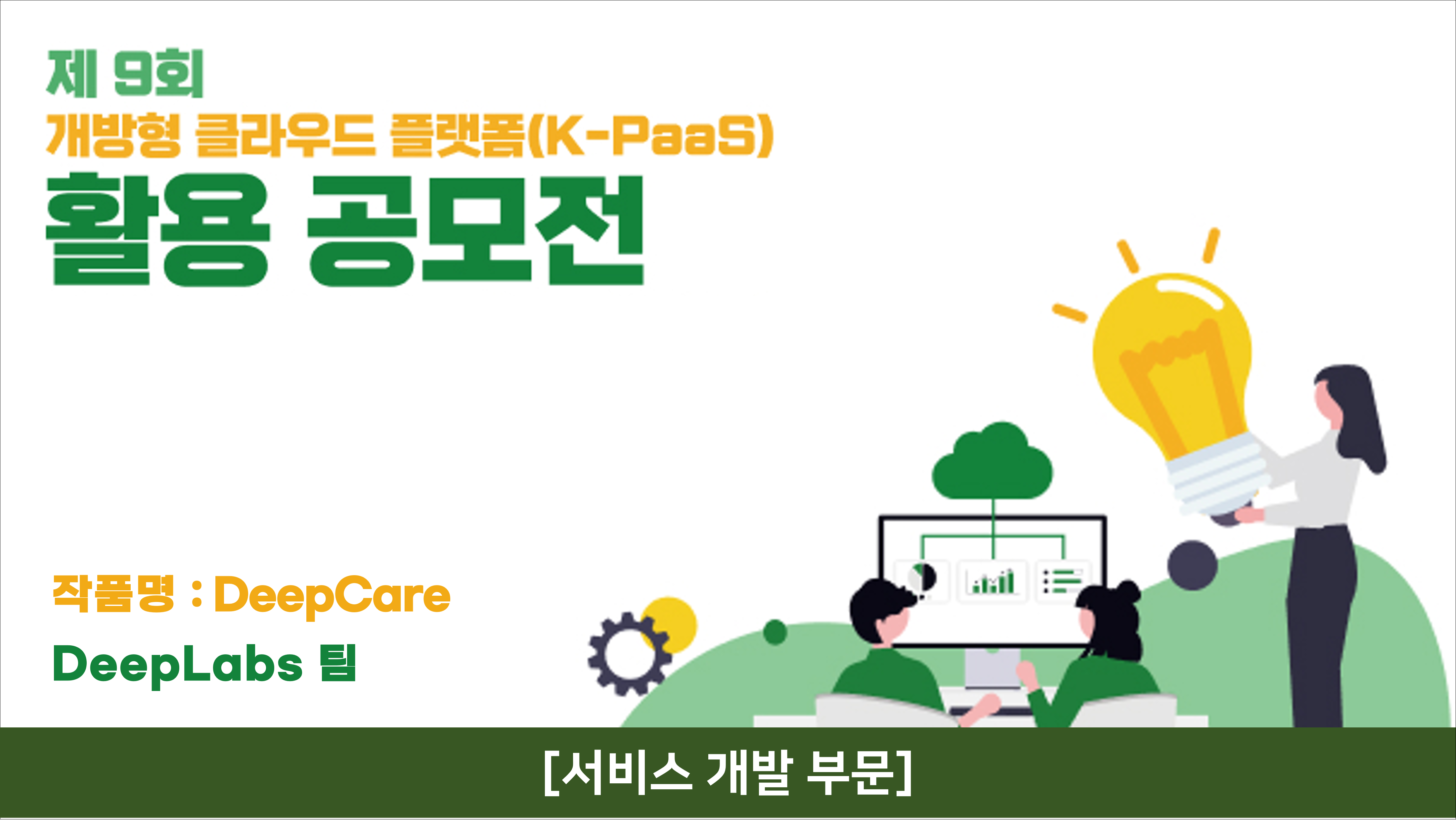 제 9회
개방형 클라우드 플랫폼(K-PaaS)
활용 공모전

작품명 : DeepCare
DeepLabs 팀

[서비스 개발 부문]